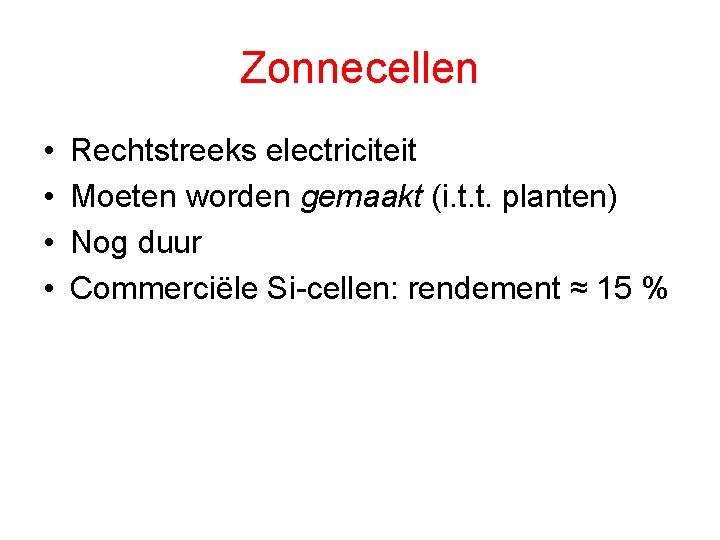 Zonnecellen

• Rechtstreeks electriciteit
• Moeten worden gemaakt (i.t.t. planten)
• Nog duur
• Commerciële Si-cellen: rendement ≈ 15 %